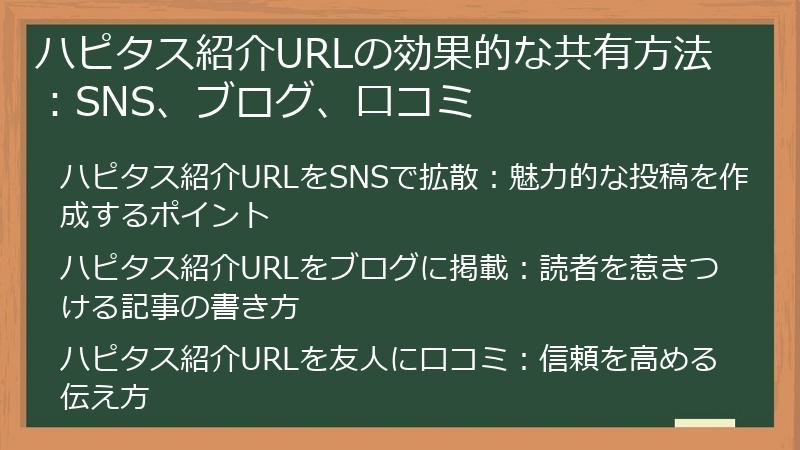 ハピタス紹介URLの効果的な共有方法：SNS、ブログ、口コミ

ハピタス紹介URLをSNSで拡散：魅力的な投稿を作成するポイント

ハピタス紹介URLをブログに掲載：読者を惹きつける記事の書き方

ハピタス紹介URLを友人に口コミ：信頼を高める伝え方